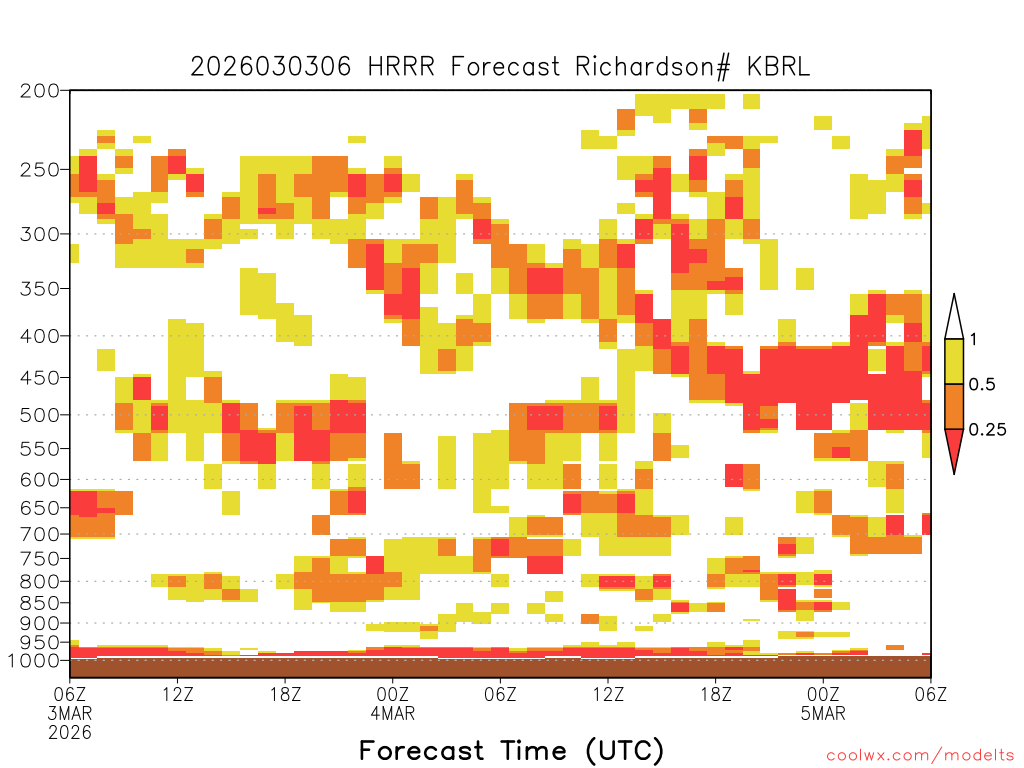 2026030306 HRRR Forecast Richardson# KBRL

200
250
300
350
400
450
500
550
600
650
700
750
800
850
900
950
1000

1
0.5
0.25

06Z
3MAR
2026
12Z
18Z
00Z
4MAR
06Z
12Z
18Z
00Z
5MAR
06Z

Forecast Time (UTC)

coolwx.com/modelts